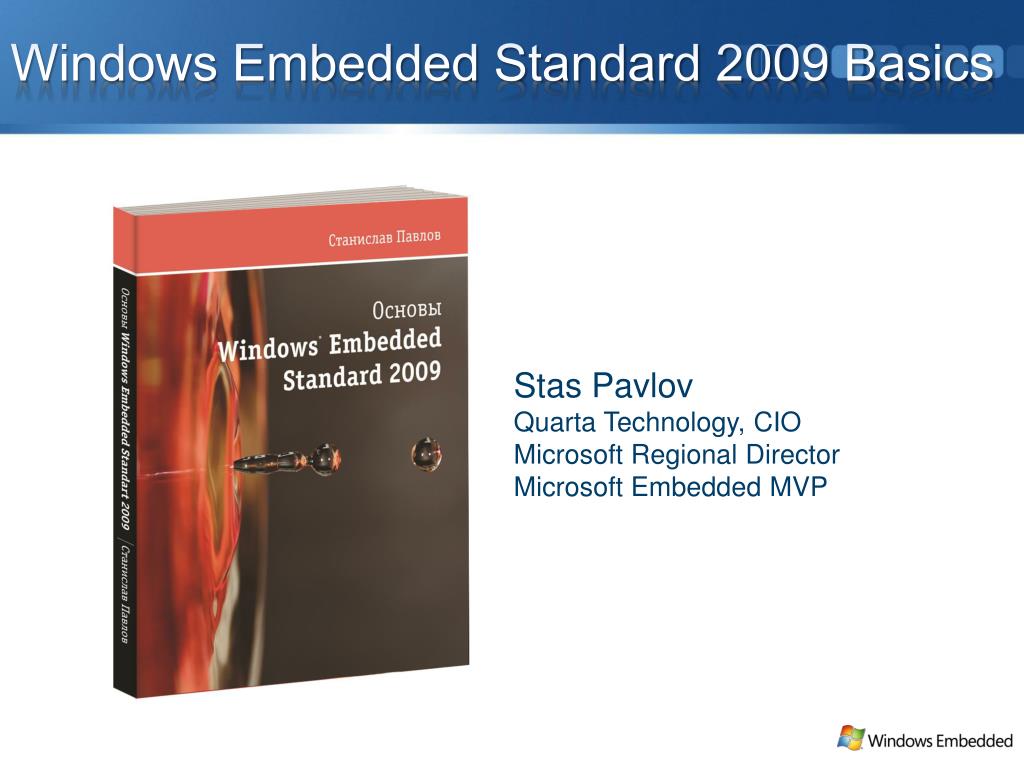 Windows Embedded Standard 2009 Basics

Станислав Павлов

Основы Windows® Embedded Standard 2009

Основы Windows Embedded Standart 2009 | Станислав Павлов

Stas Pavlov
Quarta Technology, CIO
Microsoft Regional Director
Microsoft Embedded MVP

Windows Embedded